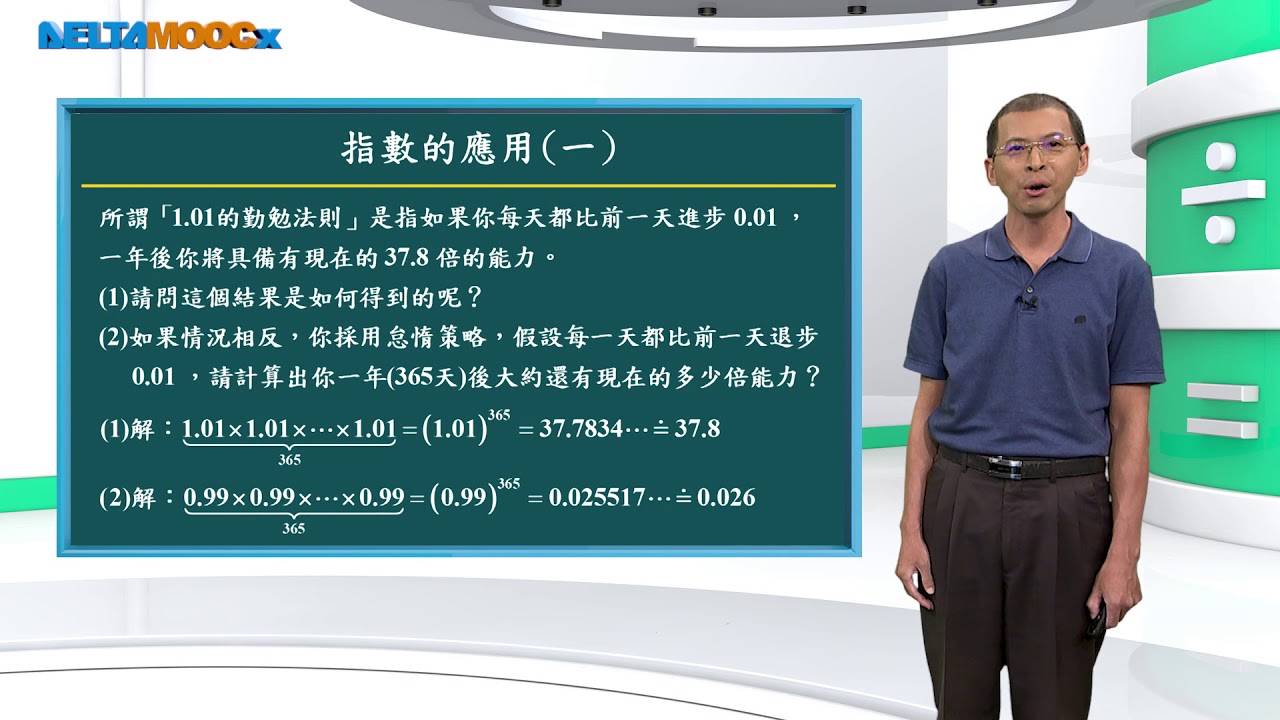 DELTAMOOCx

指數的應用(一)

所謂「1.01的勤勉法則」是指如果你每天都比前一天進步 0.01，一年後你將具備有現在的 37.8 倍的能力。

(1)請問這個結果是如何得到的呢？

(2)如果情況相反，你採用怠惰策略，假設每一天都比前一天退步 0.01，請計算出你一年(365天)後大約還有現在的多少倍能力？

(1)解：$\underbrace{1.01\times1.01\times\cdots\times1.01}_{365}=(1.01)^{365}=37.7834\cdots\doteq37.8$

(2)解：$\underbrace{0.99\times0.99\times\cdots\times0.99}_{365}=(0.99)^{365}=0.025517\cdots\doteq0.026$